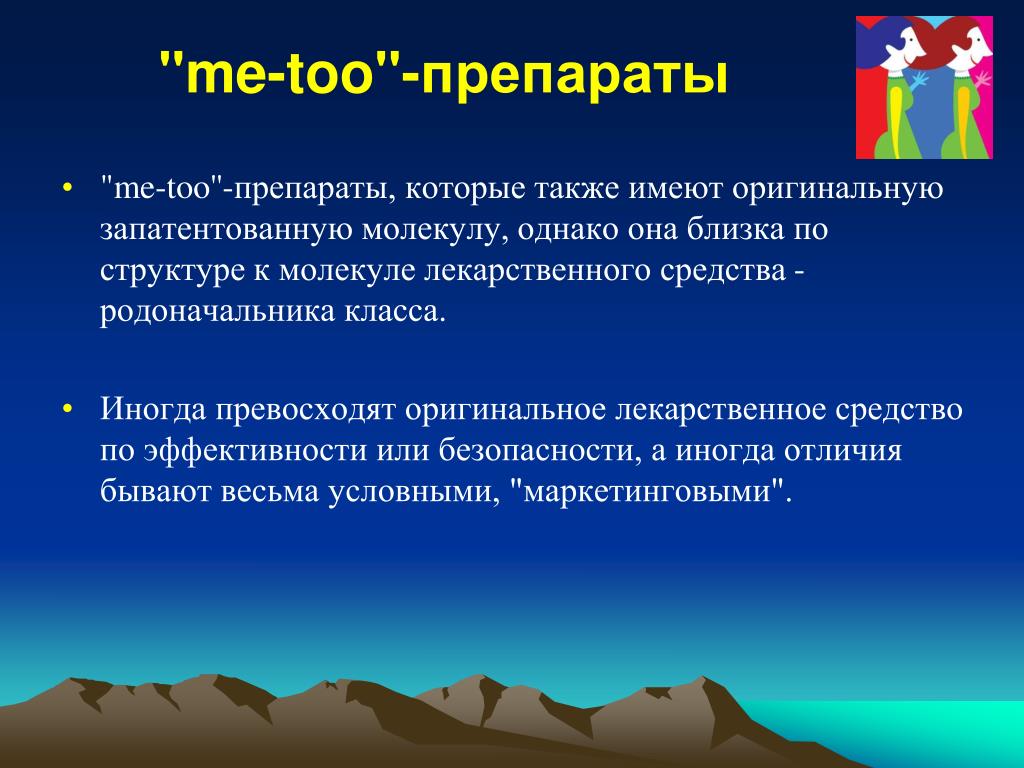 "me-too"-препараты

• "me-too"-препараты, которые также имеют оригинальную запатентованную молекулу, однако она близка по структуре к молекуле лекарственного средства - родоначальника класса.

• Иногда превосходят оригинальное лекарственное средство по эффективности или безопасности, а иногда отличия бывают весьма условными, "маркетинговыми".